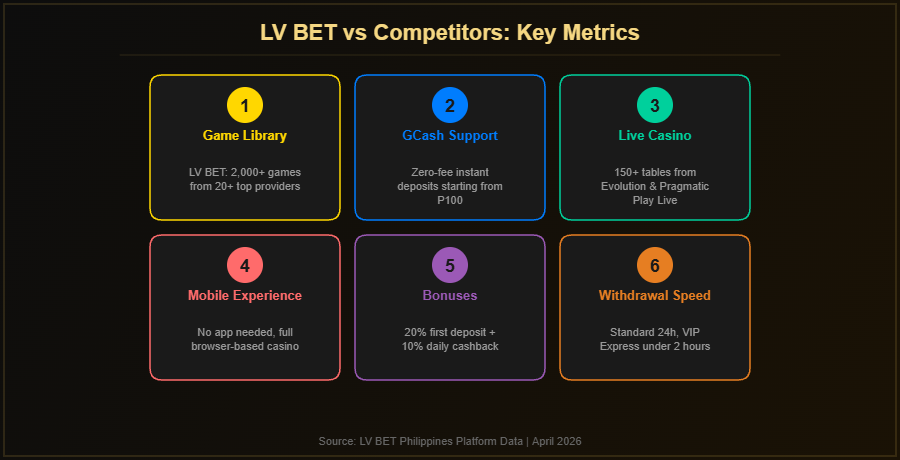 LV BET vs Competitors: Key Metrics

1
Game Library
LV BET: 2,000+ games from 20+ top providers

2
GCash Support
Zero-fee instant deposits starting from P100

3
Live Casino
150+ tables from Evolution & Pragmatic Play Live

4
Mobile Experience
No app needed, full browser-based casino

5
Bonuses
20% first deposit + 10% daily cashback

6
Withdrawal Speed
Standard 24h, VIP Express under 2 hours

Source: LV BET Philippines Platform Data | April 2026